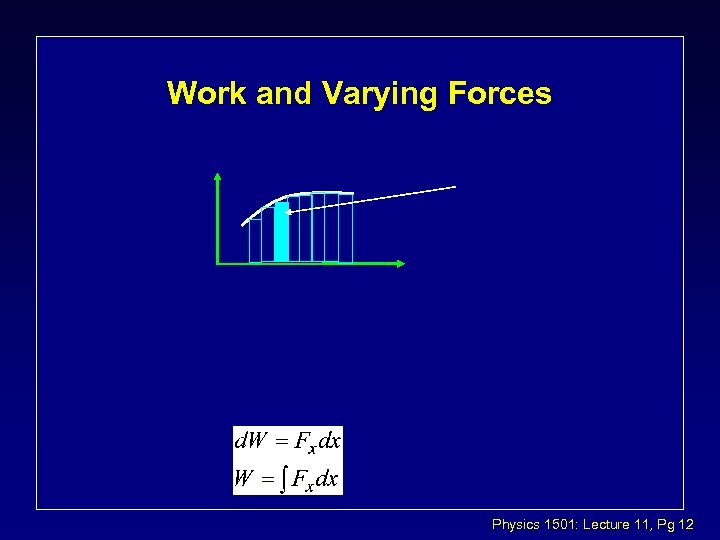 Work and Varying Forces

$dW = F_x dx$

$W = \int F_x dx$

Physics 1501: Lecture 11, Pg 12